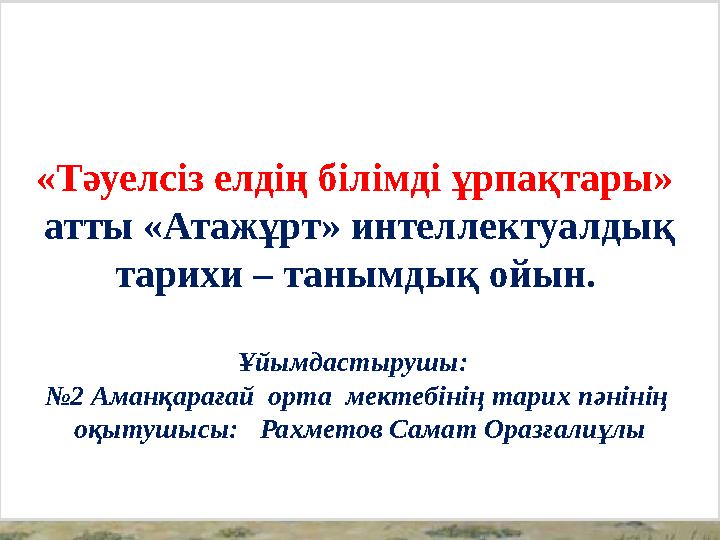 «Тәуелсіз елдің білімді ұрпақтары» атты «Атажұрт» интеллектуалдық тарихи – танымдық ойын.

Ұйымдастырушы:
№2 Аманқарағай орта мектебінің тарих пәнінің оқытушысы: Рахметов Самат Оразғалиұлы